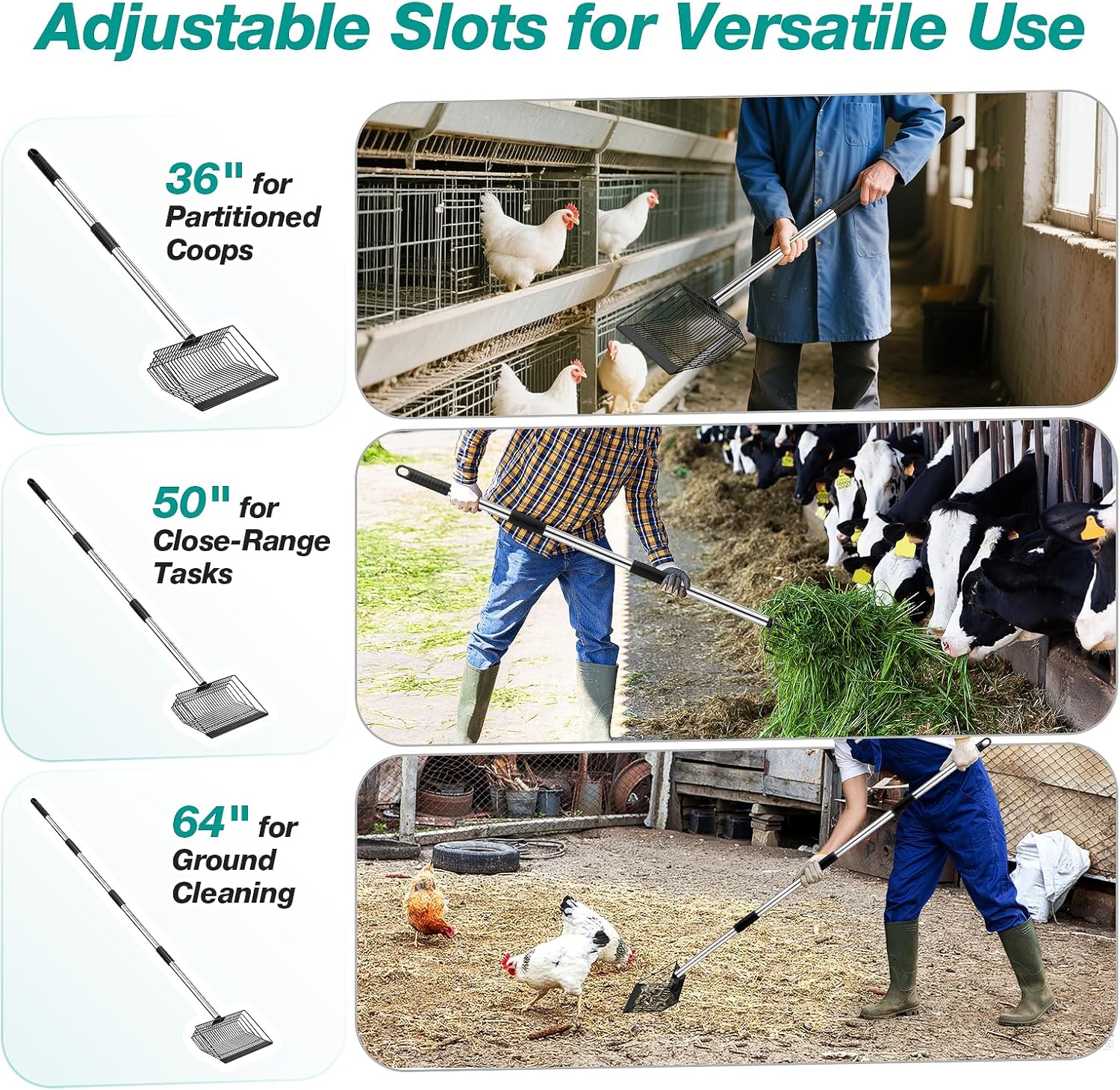 Adjustable Slots for Versatile Use

36" for Partitioned Coops

50" for Close-Range Tasks

64" for Ground Cleaning